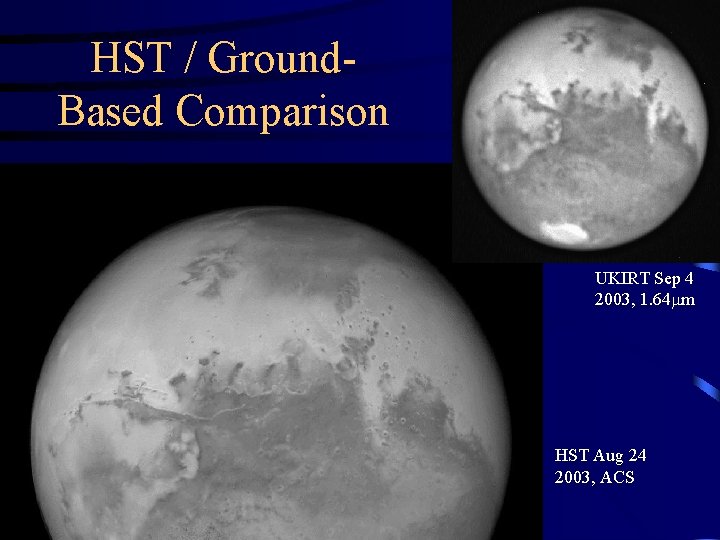 HST / Ground-Based Comparison

UKIRT Sep 4 2003, 1.64$\mu$m

HST Aug 24 2003, ACS